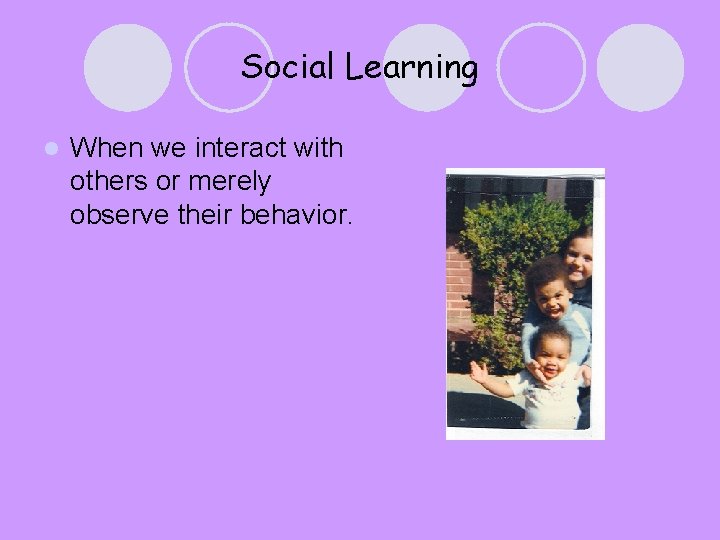 Social Learning

When we interact with others or merely observe their behavior.